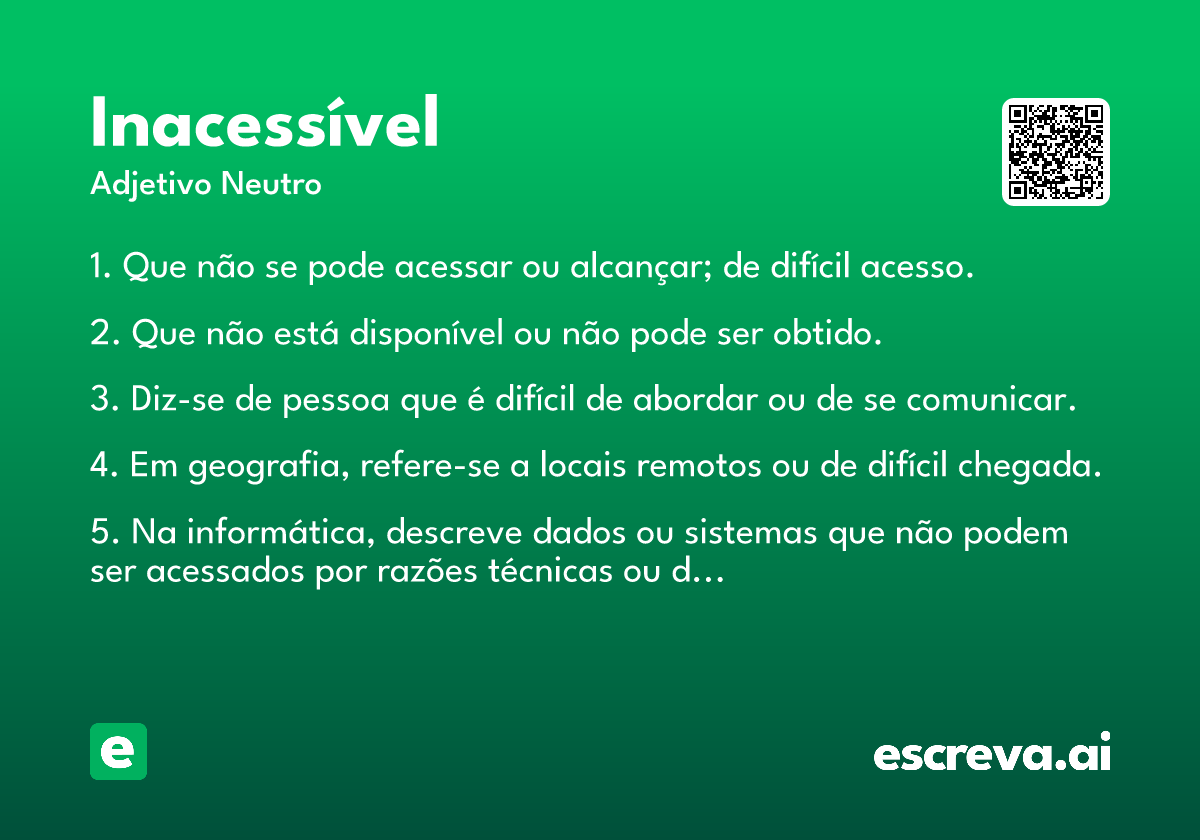 Inacessível
Adjetivo Neutro

1. Que não se pode acessar ou alcançar; de difícil acesso.

2. Que não está disponível ou não pode ser obtido.

3. Diz-se de pessoa que é difícil de abordar ou de se comunicar.

4. Em geografia, refere-se a locais remotos ou de difícil chegada.

5. Na informática, descreve dados ou sistemas que não podem ser acessados por razões técnicas ou d...

e

escreva.ai